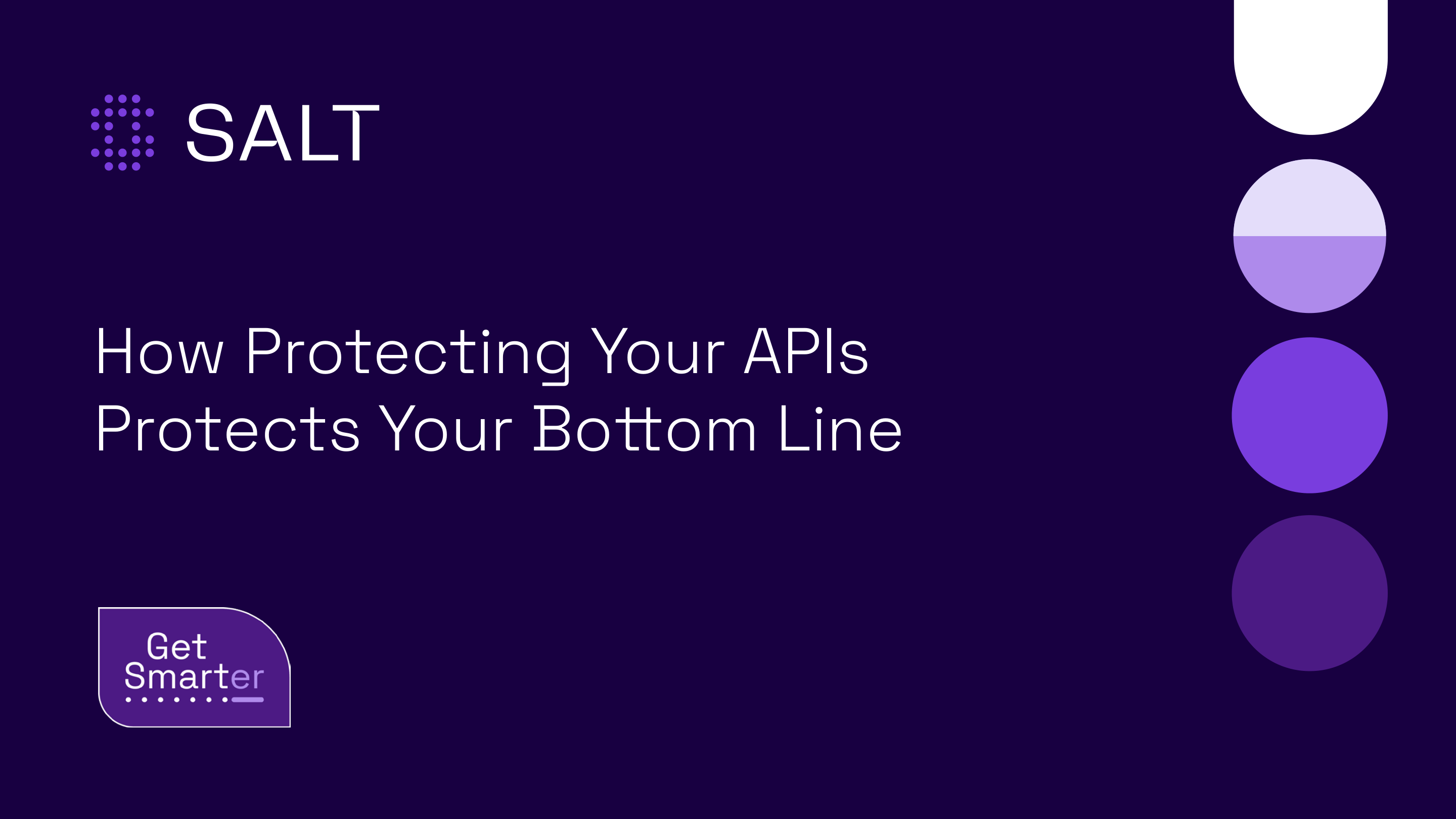 SALT

How Protecting Your APIs Protects Your Bottom Line

Get Smarter